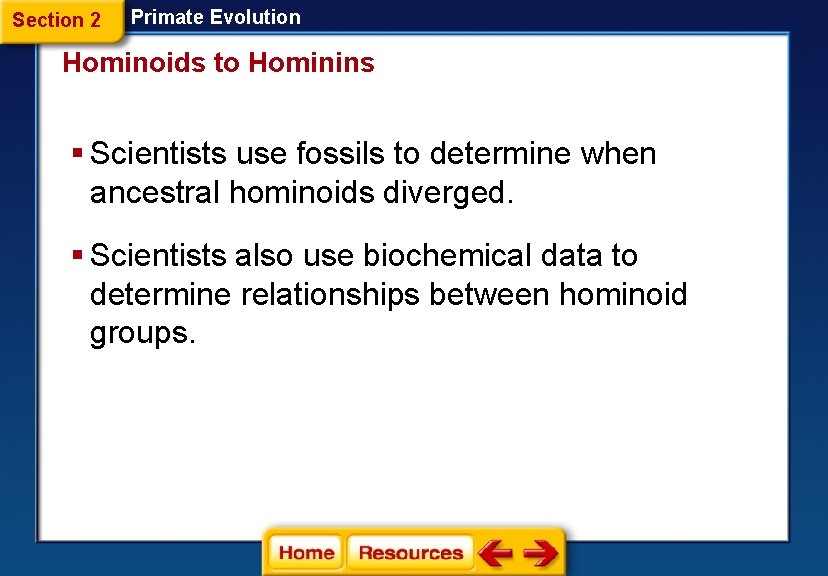 Section 2 Primate Evolution

Hominoids to Hominins

▪ Scientists use fossils to determine when ancestral hominoids diverged.

▪ Scientists also use biochemical data to determine relationships between hominoid groups.

Home Resources